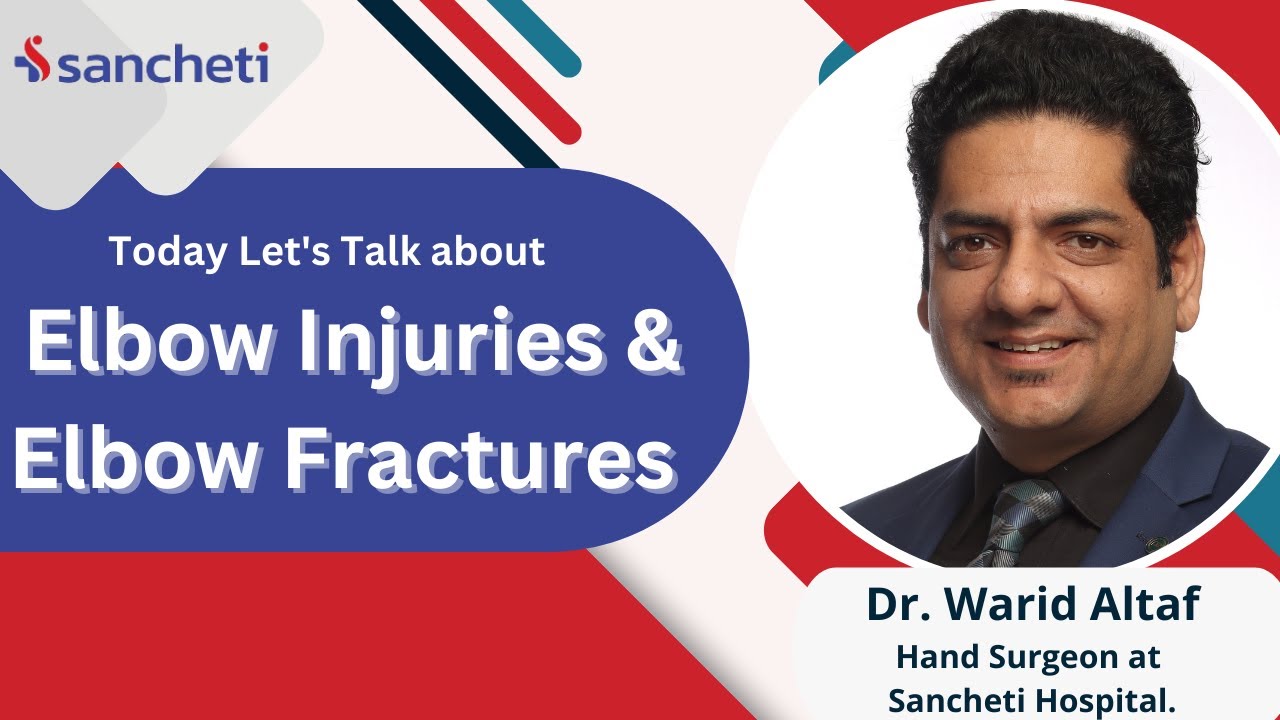 sancheti

Today Let's Talk about

Elbow Injuries & Elbow Fractures

Dr. Warid Altaf

Hand Surgeon at Sancheti Hospital.